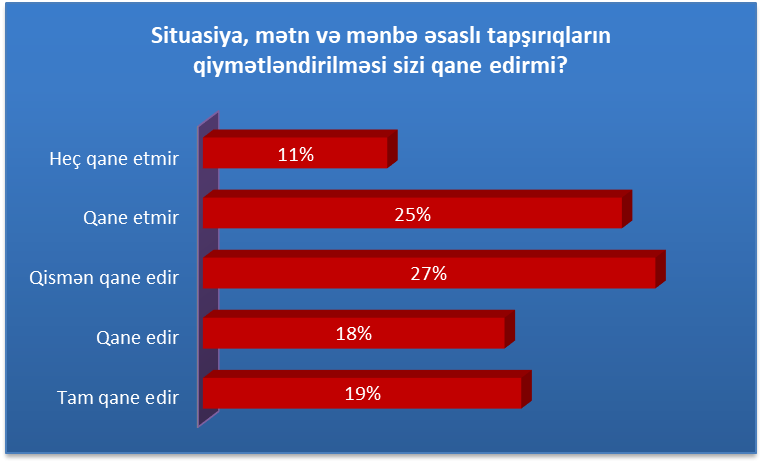 Situasiya, mətn və mənbə əsaslı tapşırıqların qiymətləndirilməsi sizi qane edirmi?

Heç qane etmir
11%

Qane etmir
25%

Qismən qane edir
27%

Qane edir
18%

Tam qane edir
19%